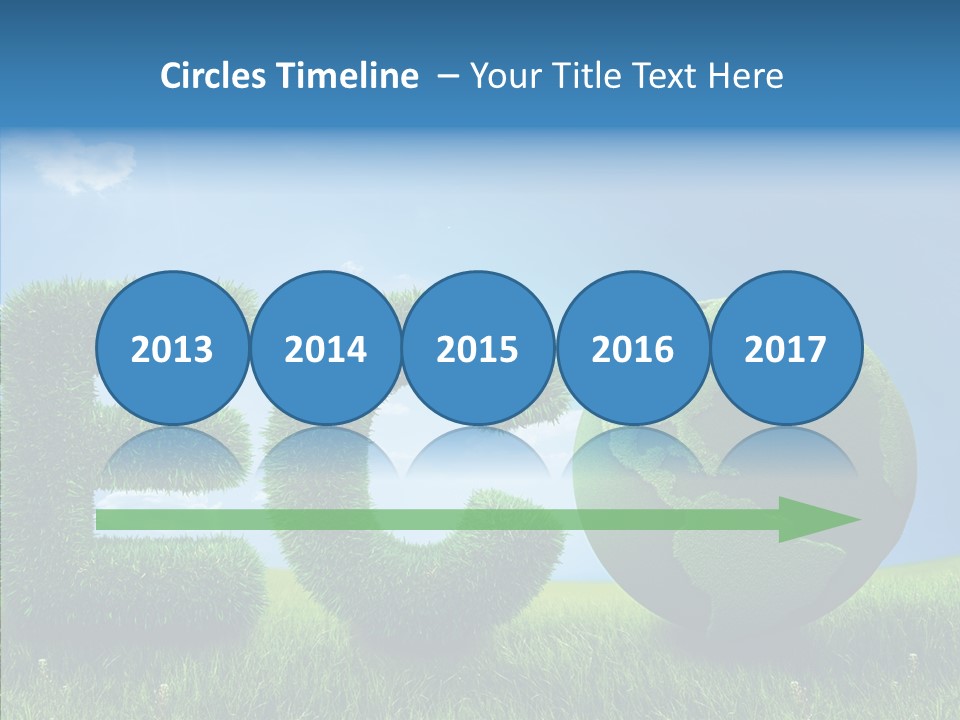 Circles Timeline – Your Title Text Here

2013 2014 2015 2016 2017